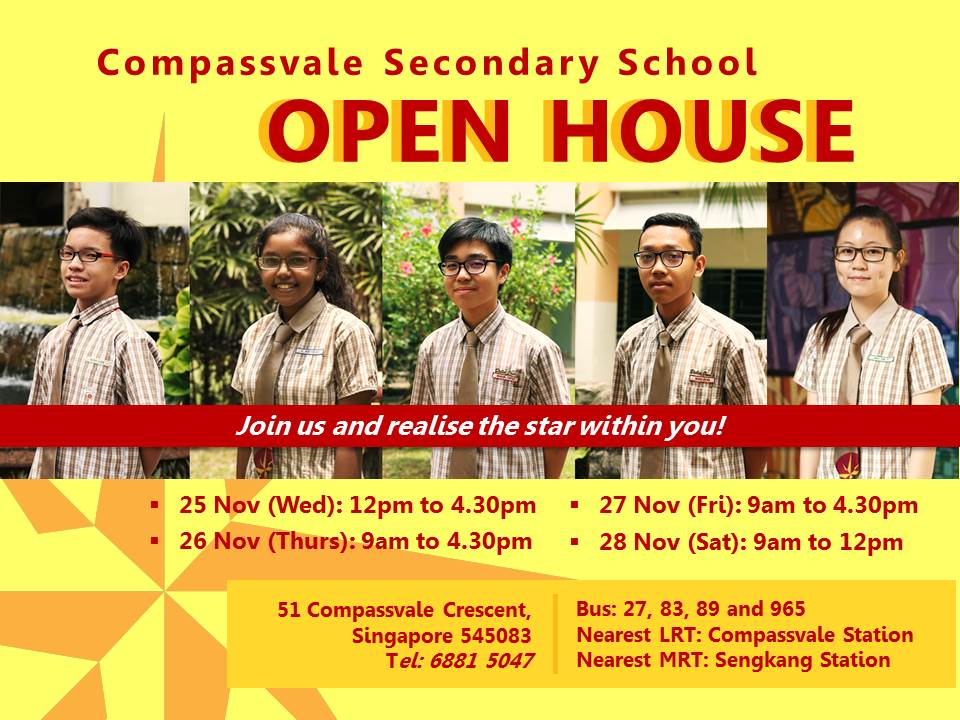 Compassvale Secondary School
OPEN HOUSE

Join us and realise the star within you!

▪ 25 Nov (Wed): 12pm to 4.30pm
▪ 26 Nov (Thurs): 9am to 4.30pm
▪ 27 Nov (Fri): 9am to 4.30pm
▪ 28 Nov (Sat): 9am to 12pm

51 Compassvale Crescent,
Singapore 545083
Tel: 6881 5047

Bus: 27, 83, 89 and 965
Nearest LRT: Compassvale Station
Nearest MRT: Sengkang Station